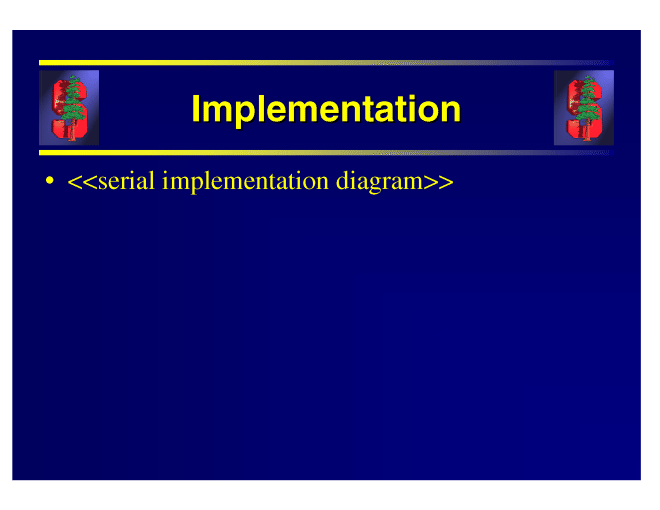 Implementation

• <<serial implementation diagram>>